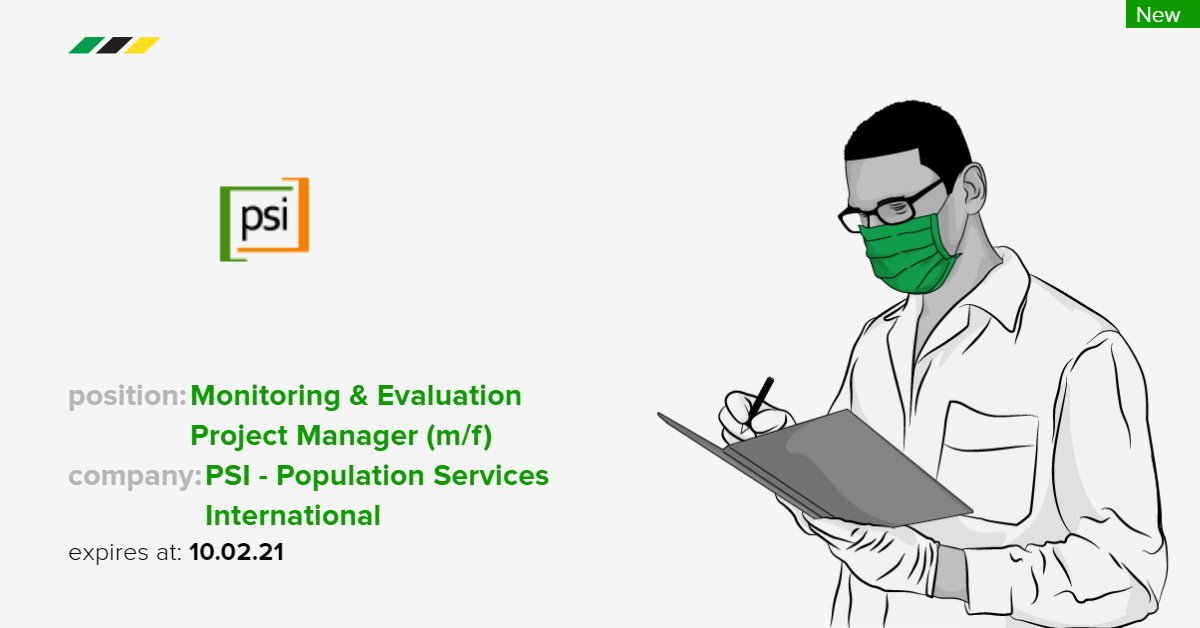 New

psi

position: Monitoring & Evaluation Project Manager (m/f)

company: PSI - Population Services International

expires at: 10.02.21